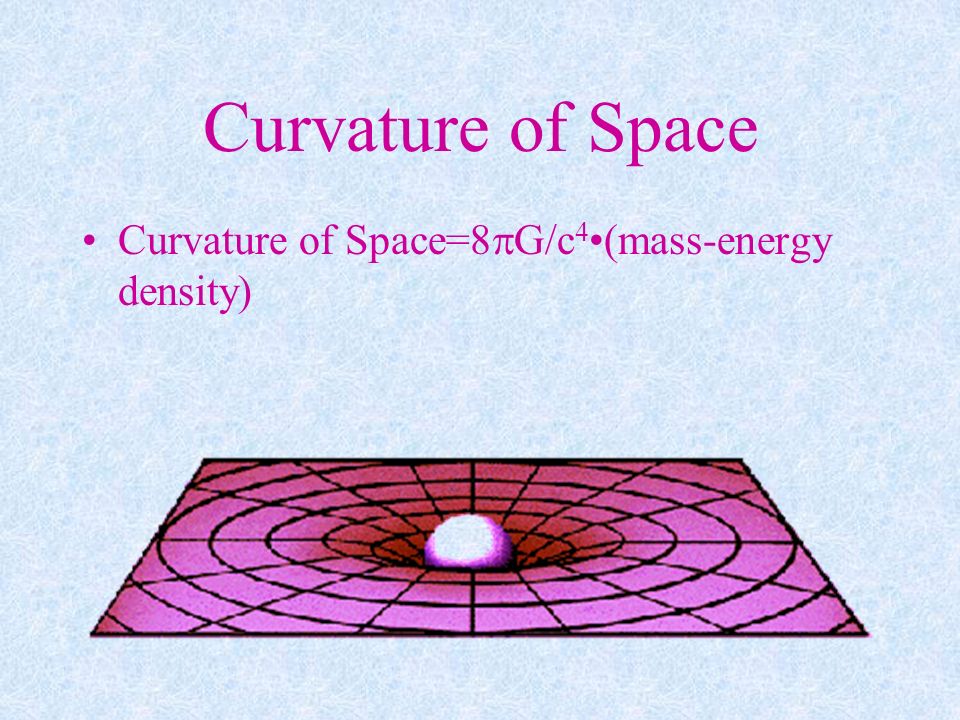 Curvature of Space

• Curvature of Space=$8\pi G/c^4$•(mass-energy density)